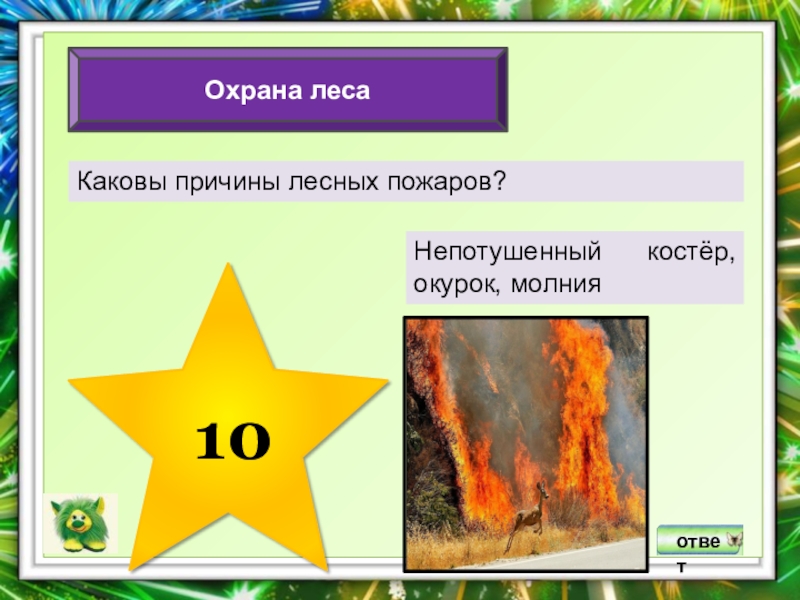 Охрана леса

Каковы причины лесных пожаров?

Непотушенный костёр, окурок, молния

10

ответ